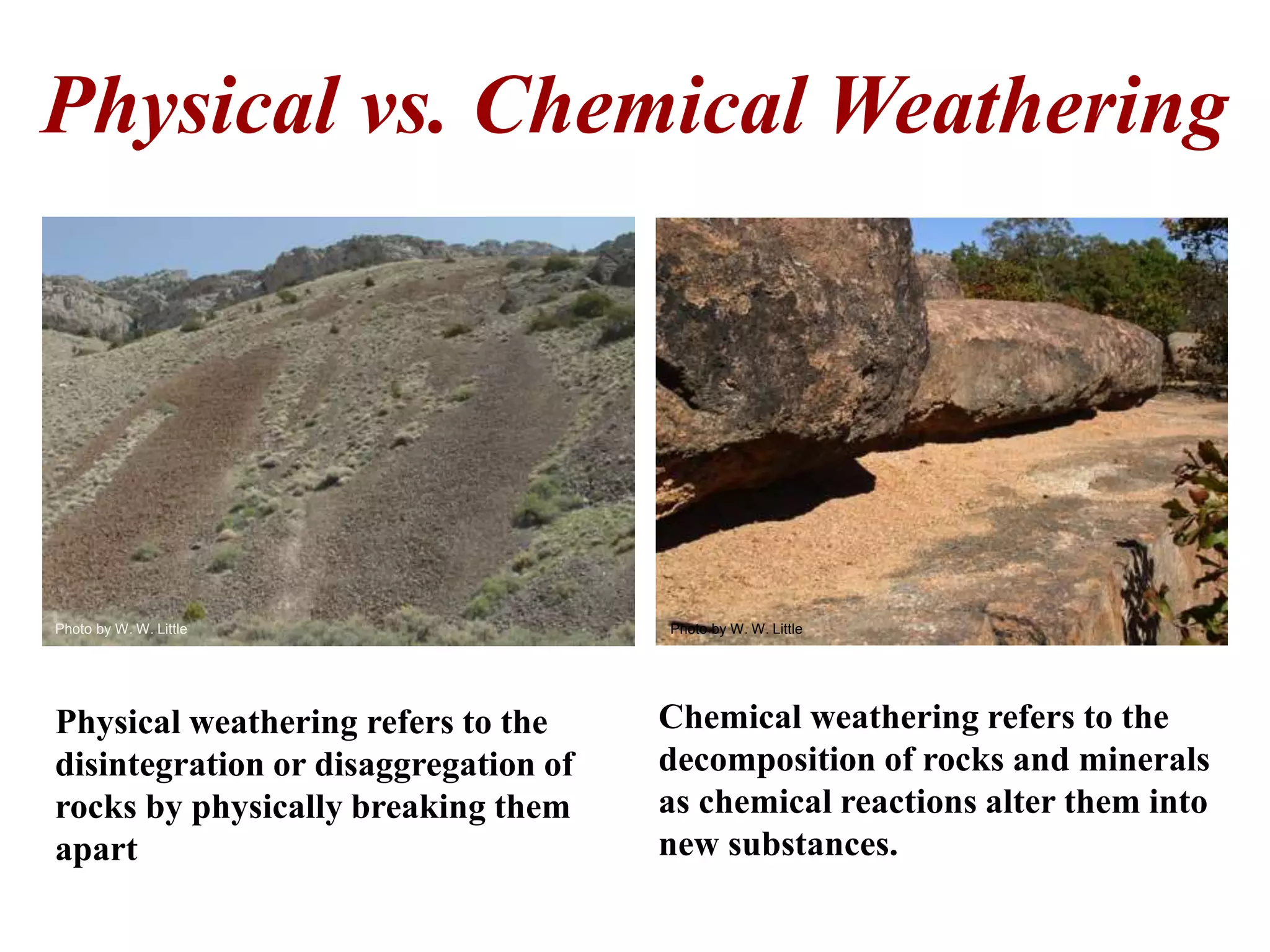 Physical vs. Chemical Weathering

Photo by W. W. Little

Photo by W. W. Little

Physical weathering refers to the disintegration or disaggregation of rocks by physically breaking them apart

Chemical weathering refers to the decomposition of rocks and minerals as chemical reactions alter them into new substances.